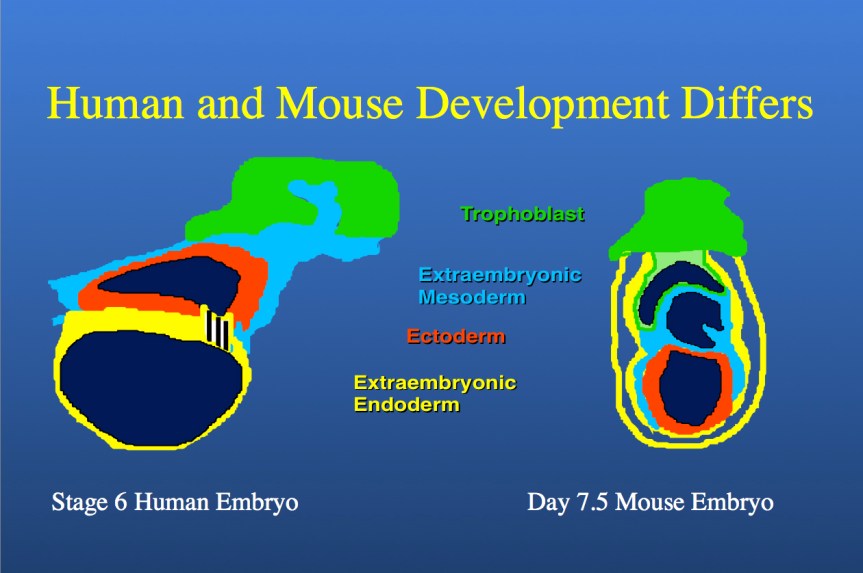 Human and Mouse Development Differs

Trophoblast

Extraembryonic Mesoderm

Ectoderm

Extraembryonic Endoderm

Stage 6 Human Embryo

Day 7.5 Mouse Embryo